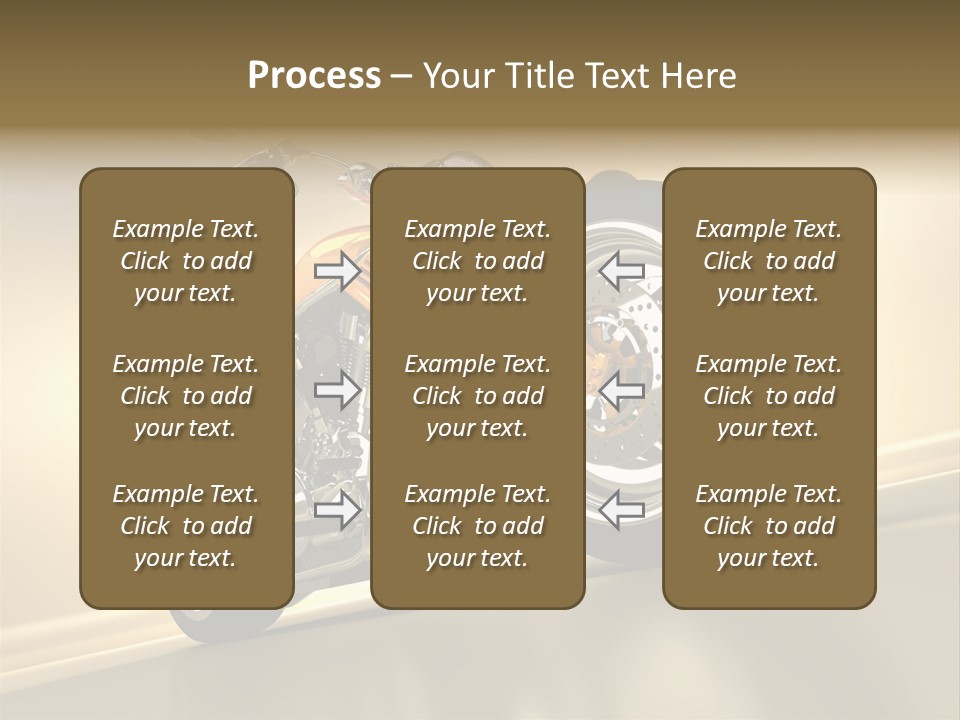 Process – Your Title Text Here

Example Text. Click to add your text.

Example Text. Click to add your text.

Example Text. Click to add your text.

Example Text. Click to add your text.

Example Text. Click to add your text.

Example Text. Click to add your text.

Example Text. Click to add your text.

Example Text. Click to add your text.

Example Text. Click to add your text.